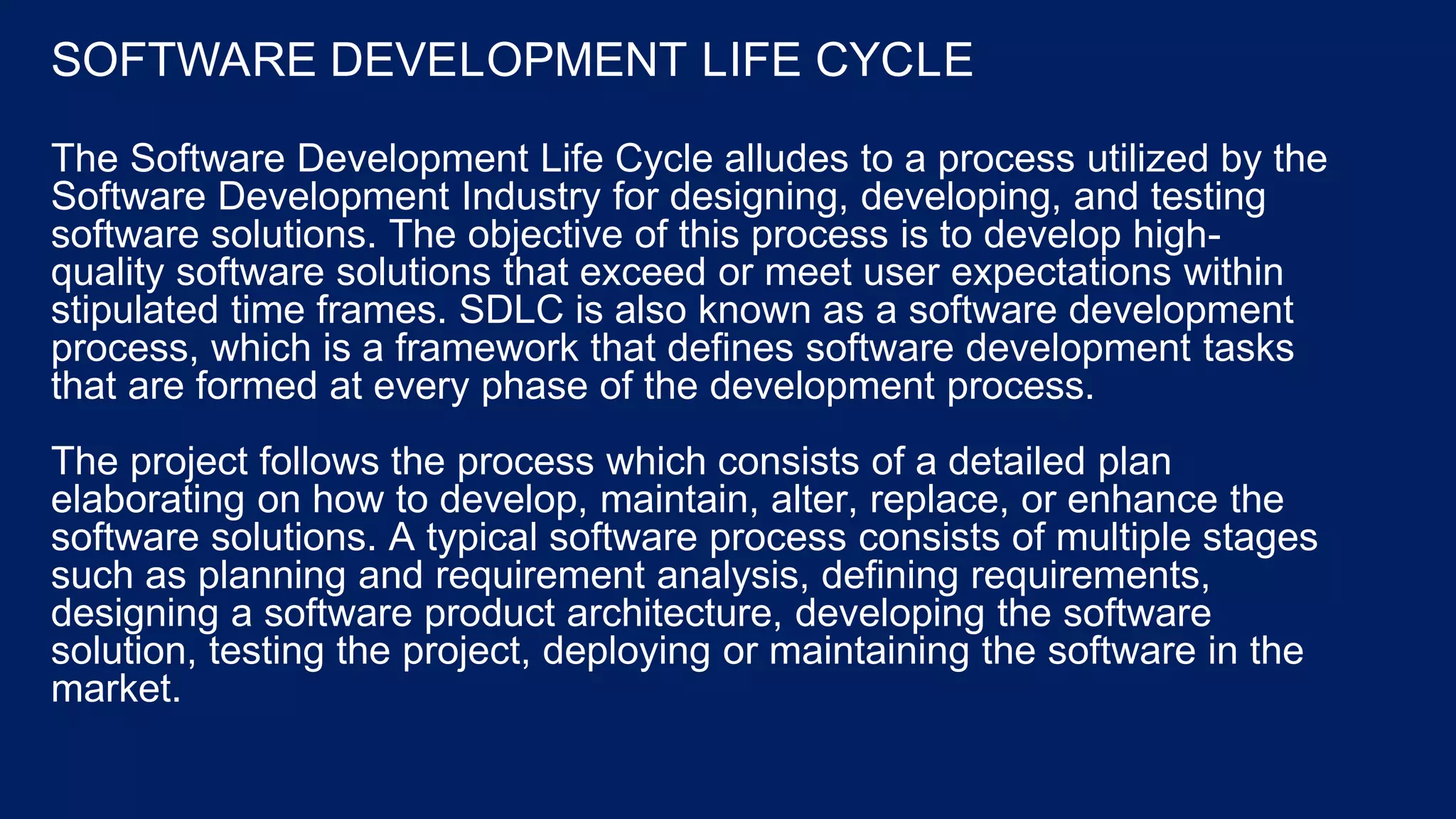 SOFTWARE DEVELOPMENT LIFE CYCLE

The Software Development Life Cycle alludes to a process utilized by the Software Development Industry for designing, developing, and testing software solutions. The objective of this process is to develop high-quality software solutions that exceed or meet user expectations within stipulated time frames. SDLC is also known as a software development process, which is a framework that defines software development tasks that are formed at every phase of the development process.

The project follows the process which consists of a detailed plan elaborating on how to develop, maintain, alter, replace, or enhance the software solutions. A typical software process consists of multiple stages such as planning and requirement analysis, defining requirements, designing a software product architecture, developing the software solution, testing the project, deploying or maintaining the software in the market.